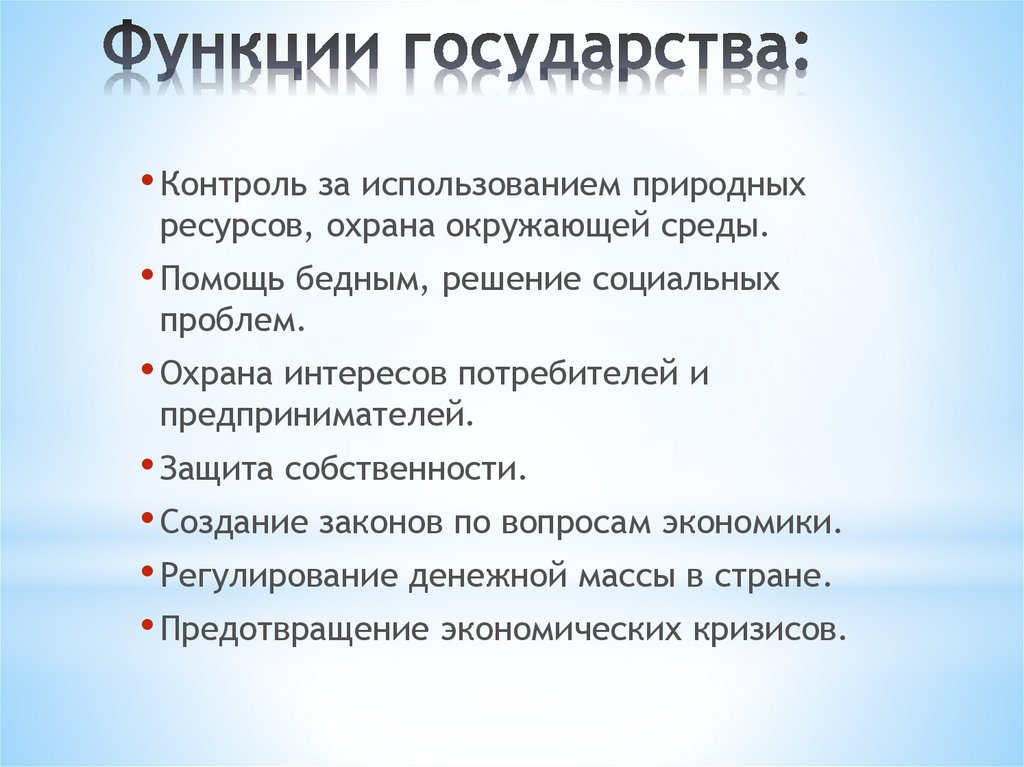 Функции государства:

• Контроль за использованием природных ресурсов, охрана окружающей среды.
• Помощь бедным, решение социальных проблем.
• Охрана интересов потребителей и предпринимателей.
• Защита собственности.
• Создание законов по вопросам экономики.
• Регулирование денежной массы в стране.
• Предотвращение экономических кризисов.